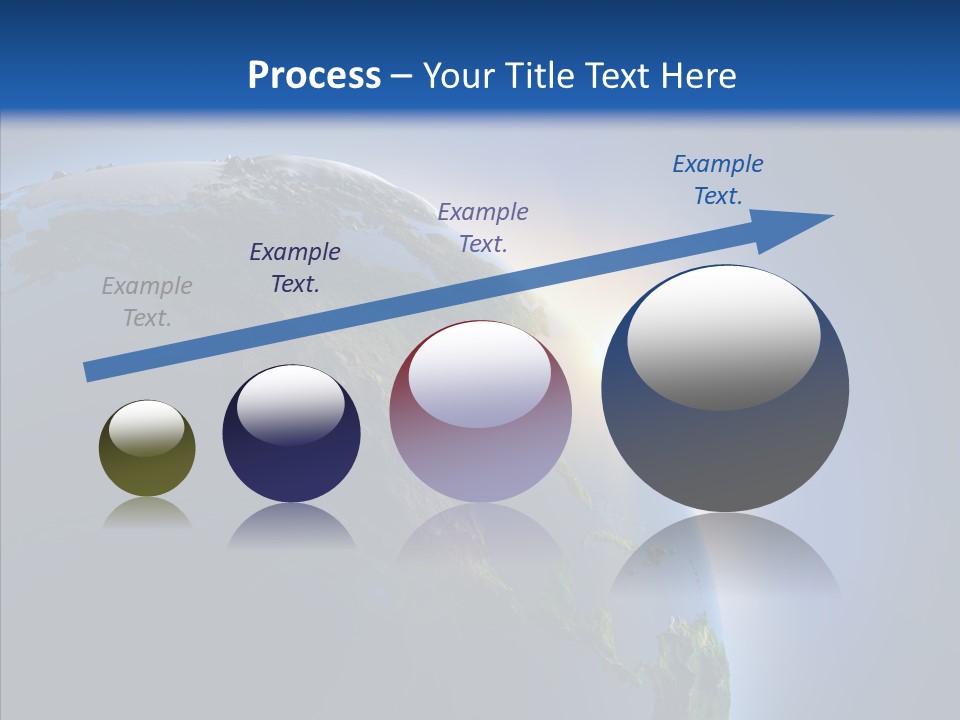 Process – Your Title Text Here

Example Text.

Example Text.

Example Text.

Example Text.